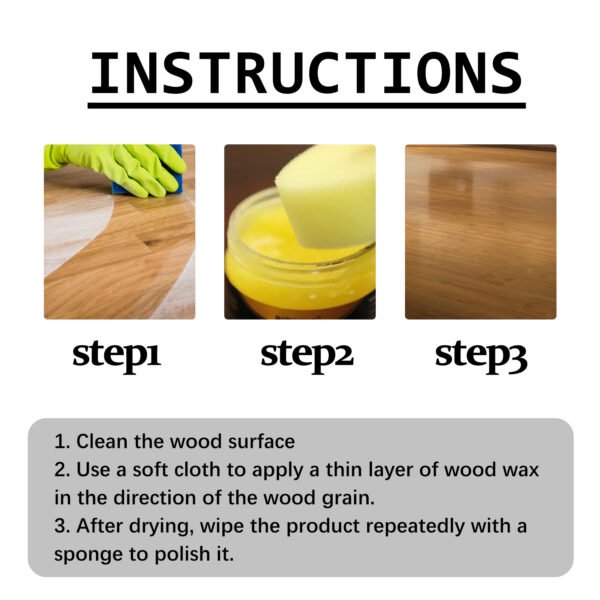 INSTRUCTIONS

step1

step2

step3

1. Clean the wood surface
2. Use a soft cloth to apply a thin layer of wood wax in the direction of the wood grain.
3. After drying, wipe the product repeatedly with a sponge to polish it.